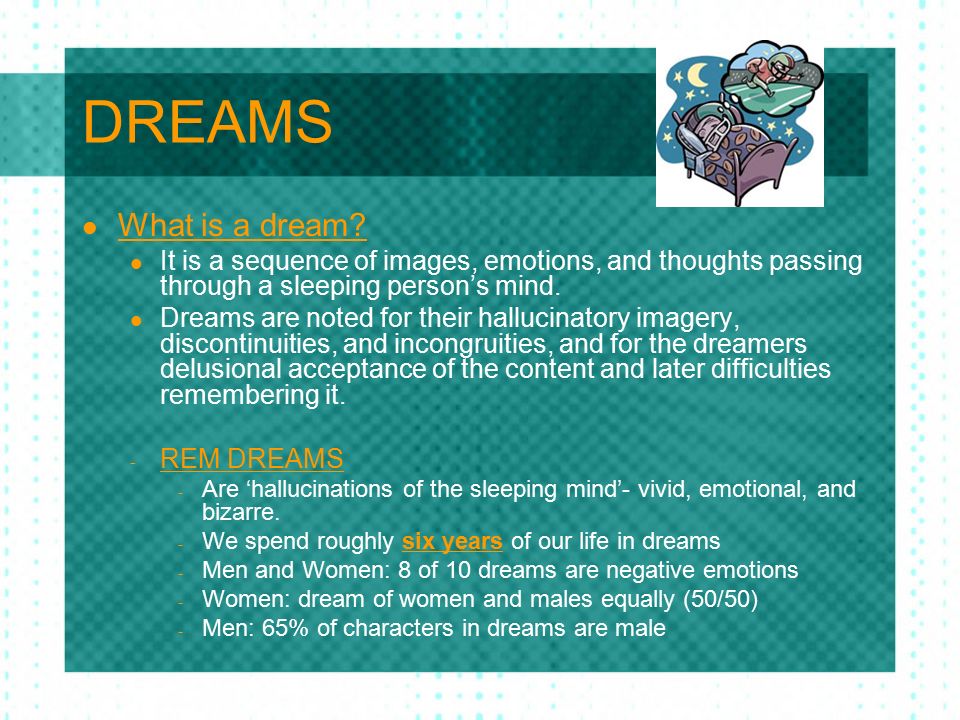 DREAMS

- What is a dream?
  - It is a sequence of images, emotions, and thoughts passing through a sleeping person’s mind.
  - Dreams are noted for their hallucinatory imagery, discontinuities, and incongruities, and for the dreamers delusional acceptance of the content and later difficulties remembering it.

- REM DREAMS
  - Are ‘hallucinations of the sleeping mind’- vivid, emotional, and bizarre.
  - We spend roughly six years of our life in dreams
  - Men and Women: 8 of 10 dreams are negative emotions
  - Women: dream of women and males equally (50/50)
  - Men: 65% of characters in dreams are male